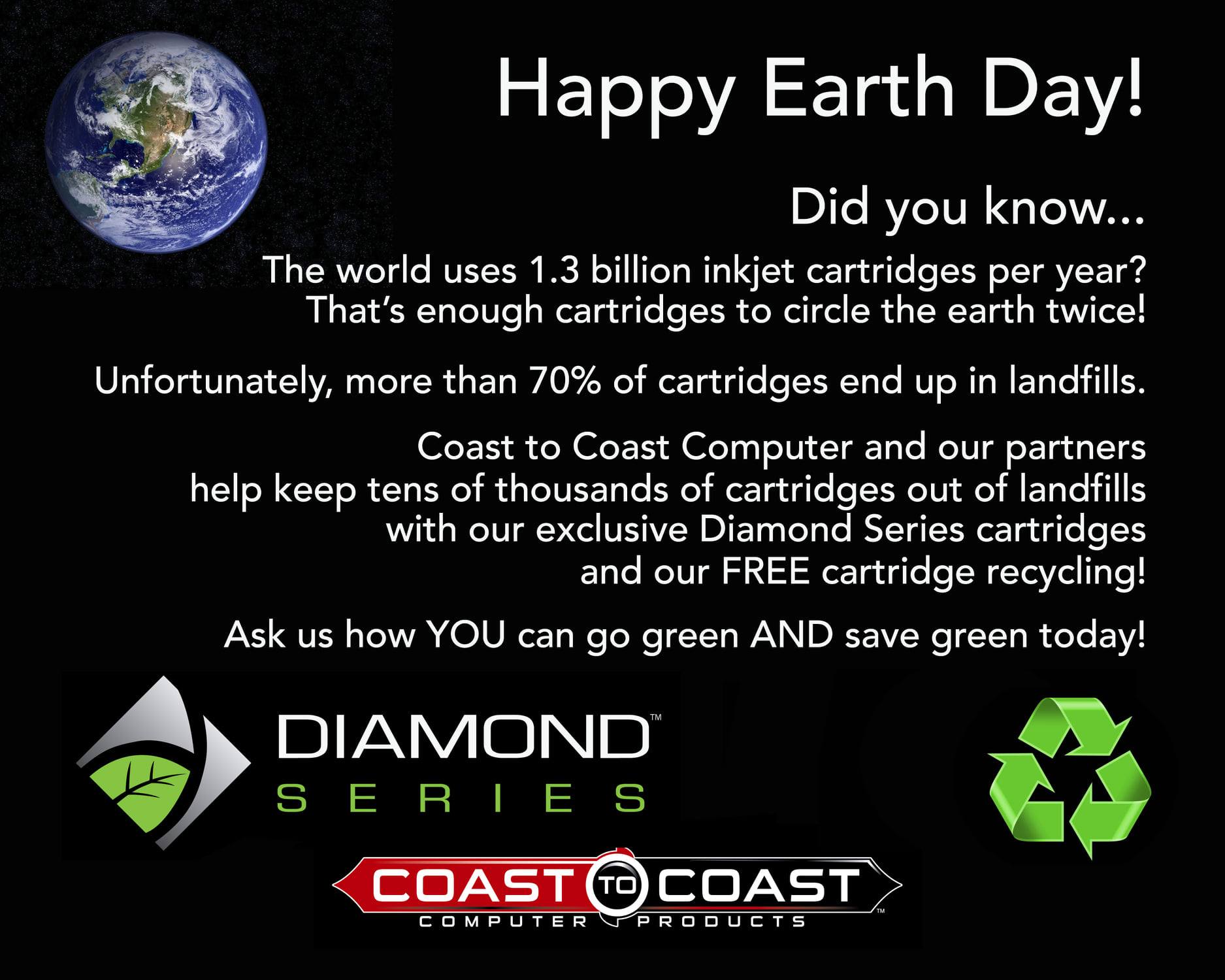 Happy Earth Day!

Did you know...

The world uses 1.3 billion inkjet cartridges per year? That's enough cartridges to circle the earth twice!

Unfortunately, more than 70% of cartridges end up in landfills.

Coast to Coast Computer and our partners help keep tens of thousands of cartridges out of landfills with our exclusive Diamond Series cartridges and our FREE cartridge recycling!

Ask us how YOU can go green AND save green today!

DIAMOND™
SERIES

COAST TO COAST™
COMPUTER PRODUCTS